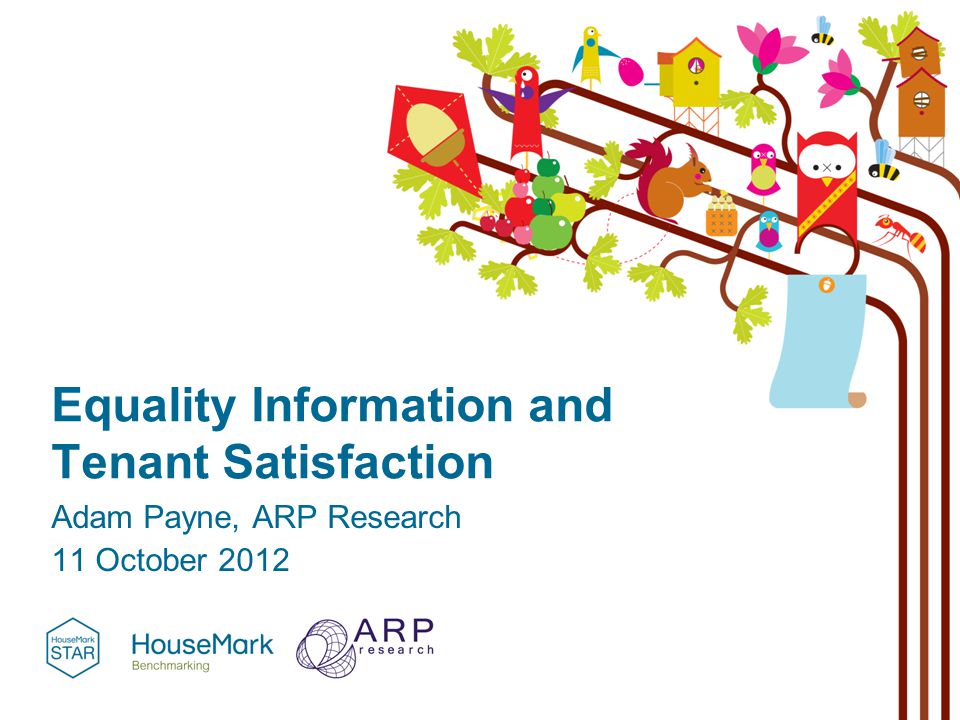 Equality Information and Tenant Satisfaction

Adam Payne, ARP Research

11 October 2012

HouseMark STAR

HouseMark Benchmarking

ARP research